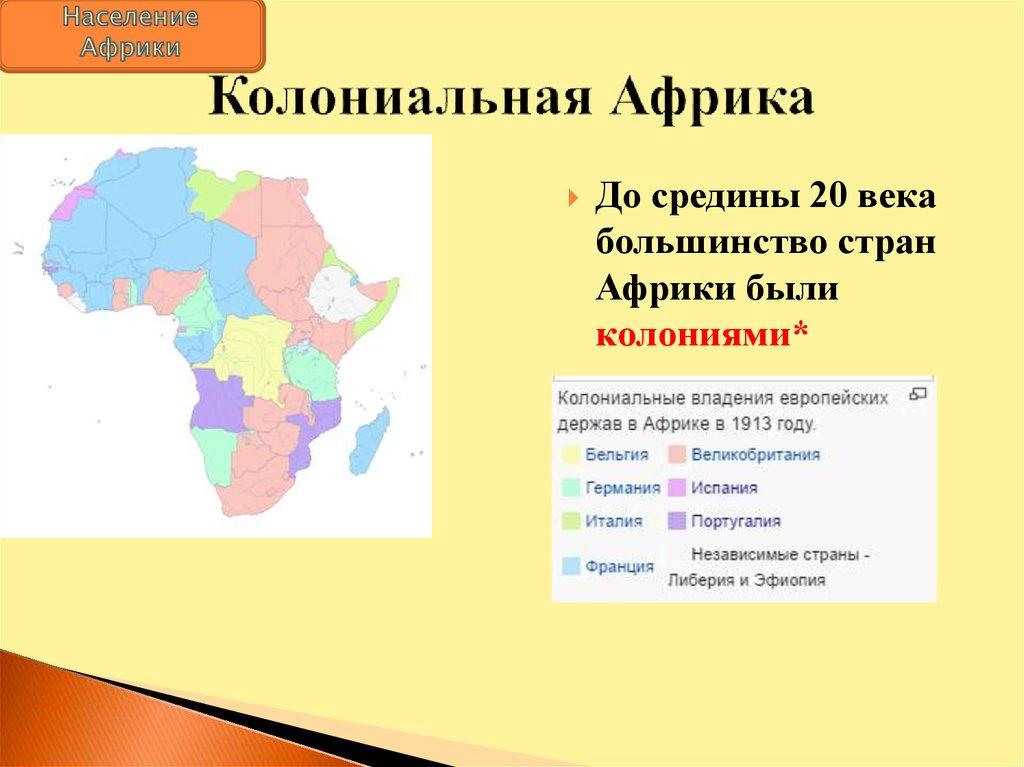 Население Африки

Колониальная Африка

До средины 20 века большинство стран Африки были колониями*

Колониальные владения европейских держав в Африке в 1913 году.

Бельгия
Великобритания
Германия
Испания
Италия
Португалия
Франция
Независимые страны - Либерия и Эфиопия